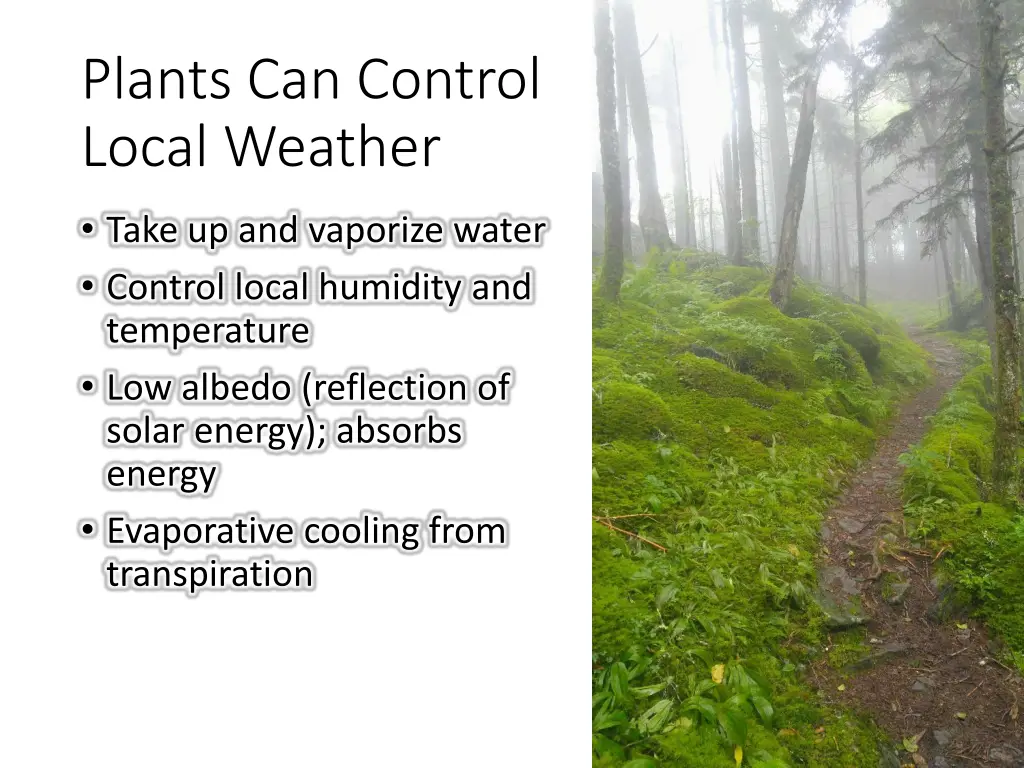 Plants Can Control Local Weather

• Take up and vaporize water
• Control local humidity and temperature
• Low albedo (reflection of solar energy); absorbs energy
• Evaporative cooling from transpiration